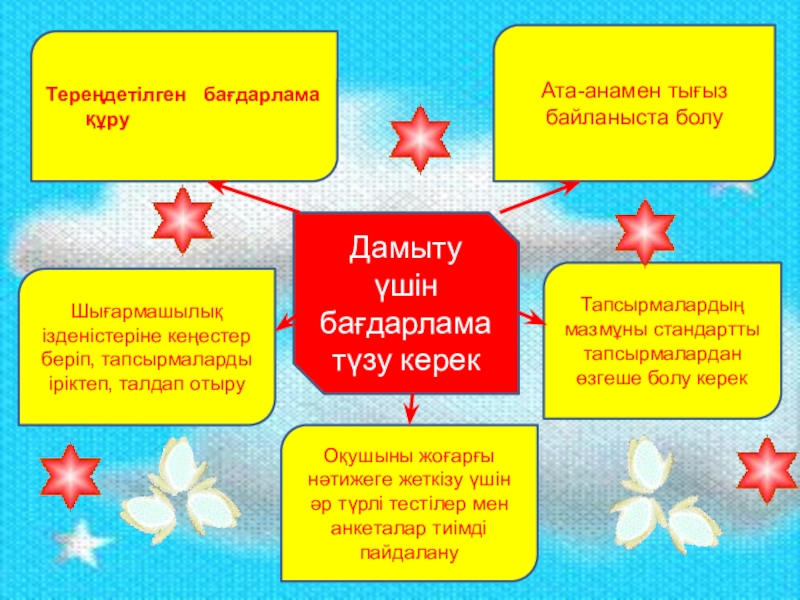 Тереңдетілген бағдарлама құру

Ата-анамен тығыз байланыста болу

Дамыту үшін бағдарлама түзу керек

Шығармашылық ізденістеріне кеңестер беріп, тапсырмаларды іріктеп, талдап отыру

Тапсырмалардың мазмұны стандартты тапсырмалардан өзгеше болу керек

Оқушыны жоғарғы нәтижеге жеткізу үшін әр түрлі тестілер мен анкеталар тиімді пайдалану